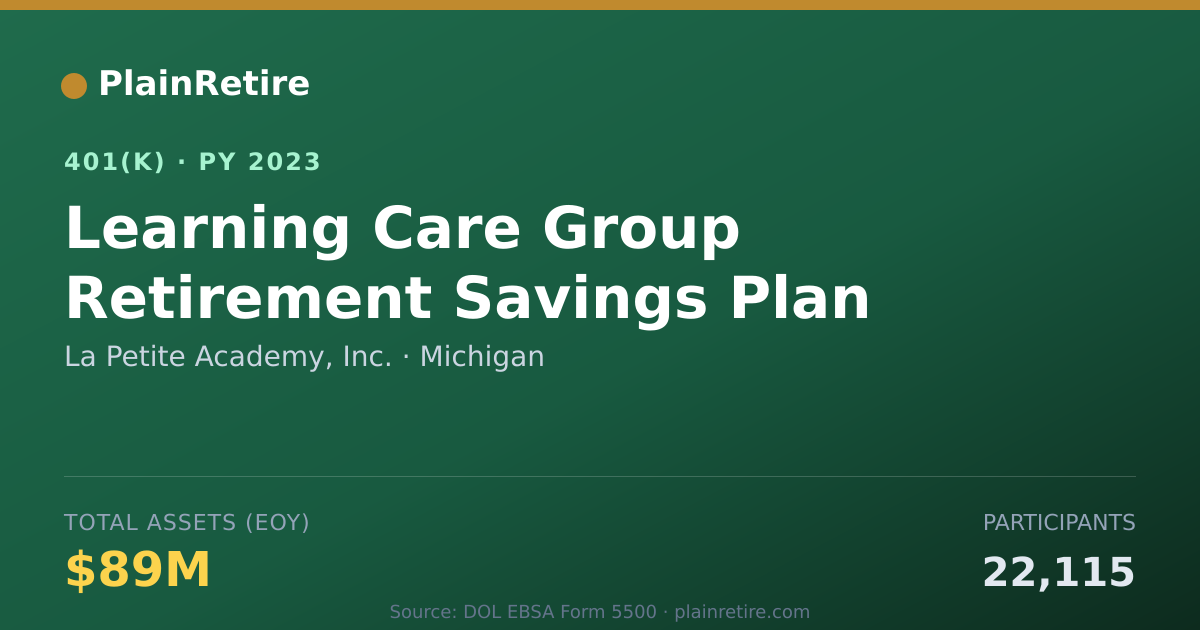 PlainRetire

401(K) · PY 2023

Learning Care Group Retirement Savings Plan

La Petite Academy, Inc. · Michigan

TOTAL ASSETS (EOY)

$89M

PARTICIPANTS

22,115

Source: DOL EBSA Form 5500 · plainretire.com